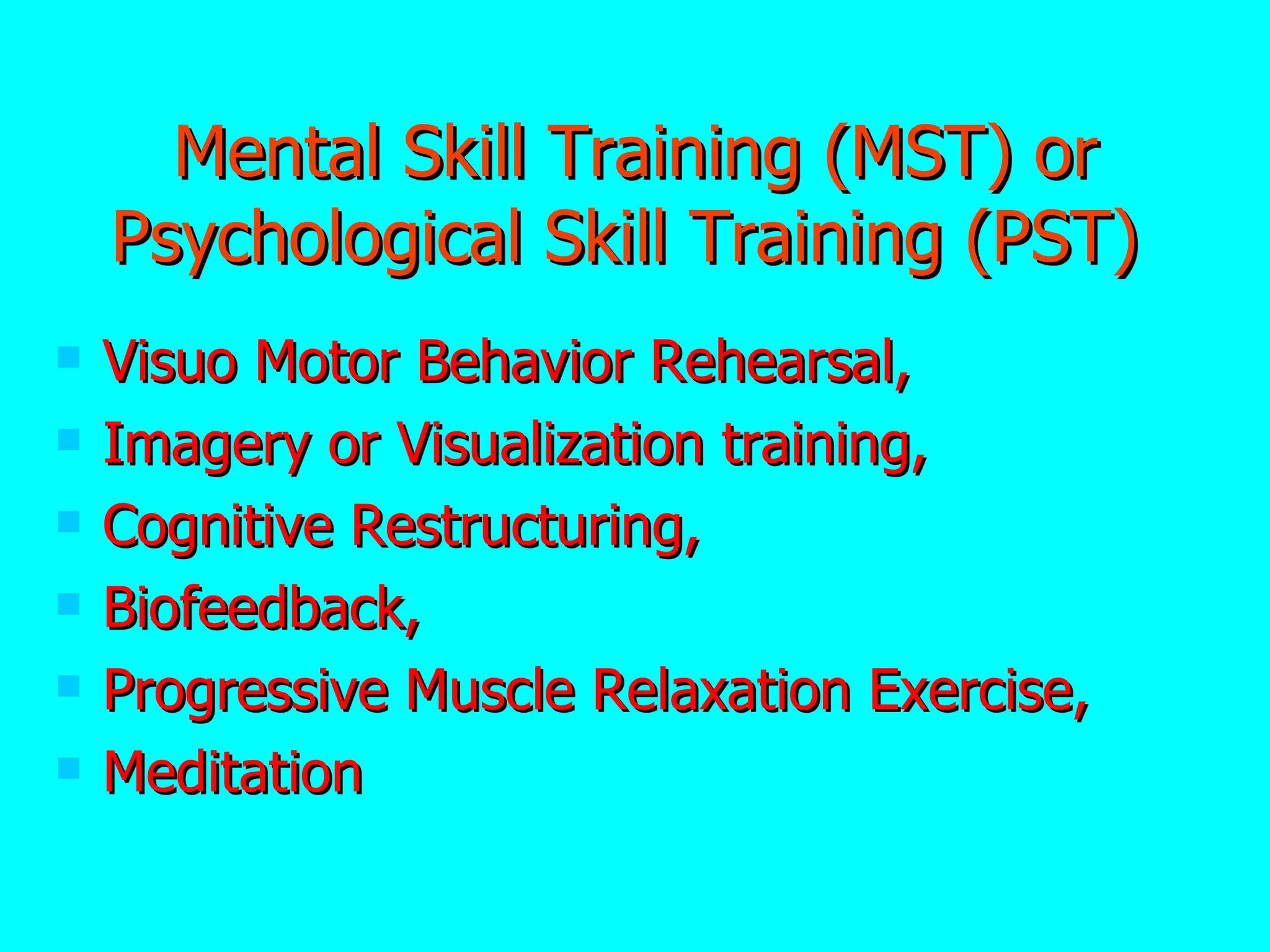 Mental Skill Training (MST) or Psychological Skill Training (PST)

- Visuo Motor Behavior Rehearsal,
- Imagery or Visualization training,
- Cognitive Restructuring,
- Biofeedback,
- Progressive Muscle Relaxation Exercise,
- Meditation